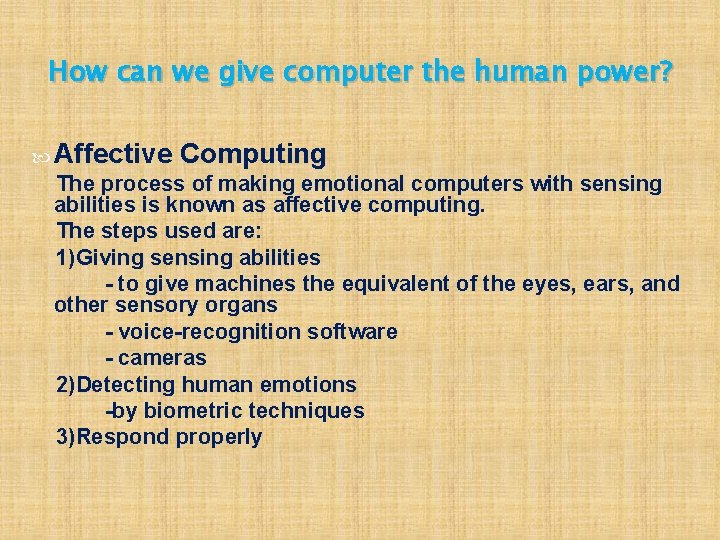 How can we give computer the human power?

Affective Computing

The process of making emotional computers with sensing abilities is known as affective computing.

The steps used are:

1)Giving sensing abilities

- to give machines the equivalent of the eyes, ears, and other sensory organs

- voice-recognition software

- cameras

2)Detecting human emotions

-by biometric techniques

3)Respond properly